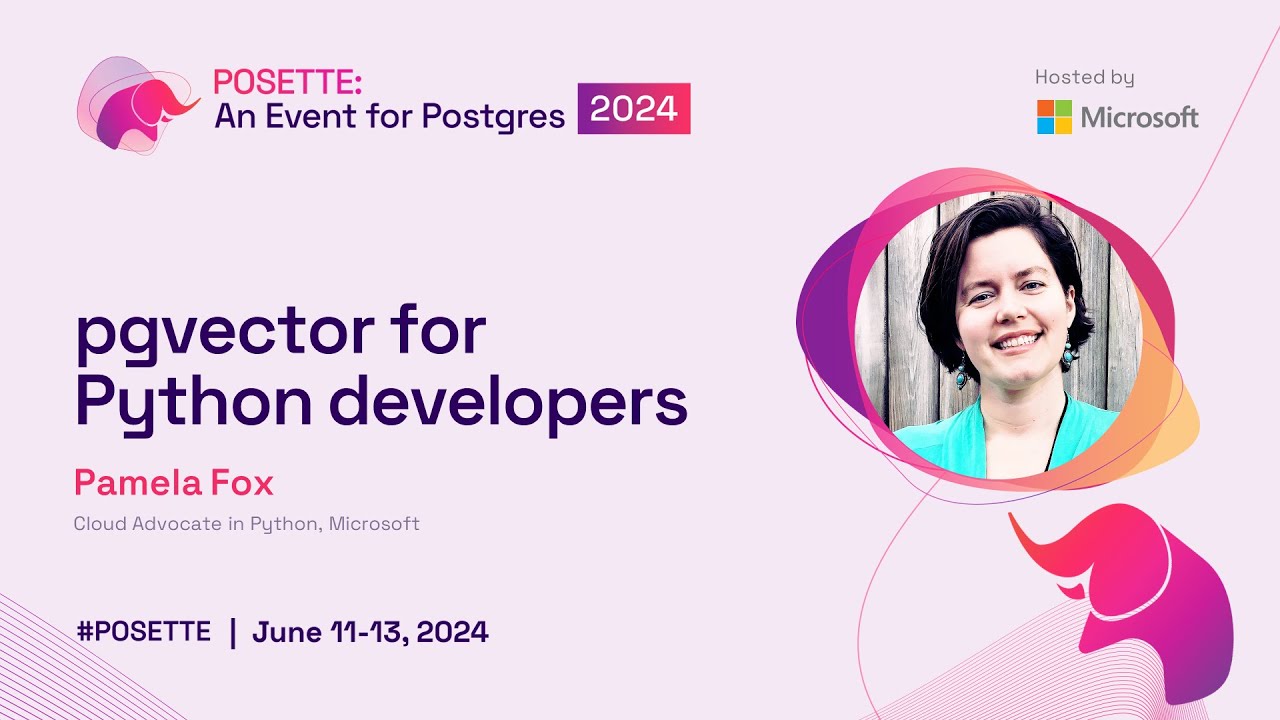 POSETTE:
An Event for Postgres 2024

Hosted by
Microsoft

pgvector for Python developers

Pamela Fox

Cloud Advocate in Python, Microsoft

#POSETTE | June 11-13, 2024